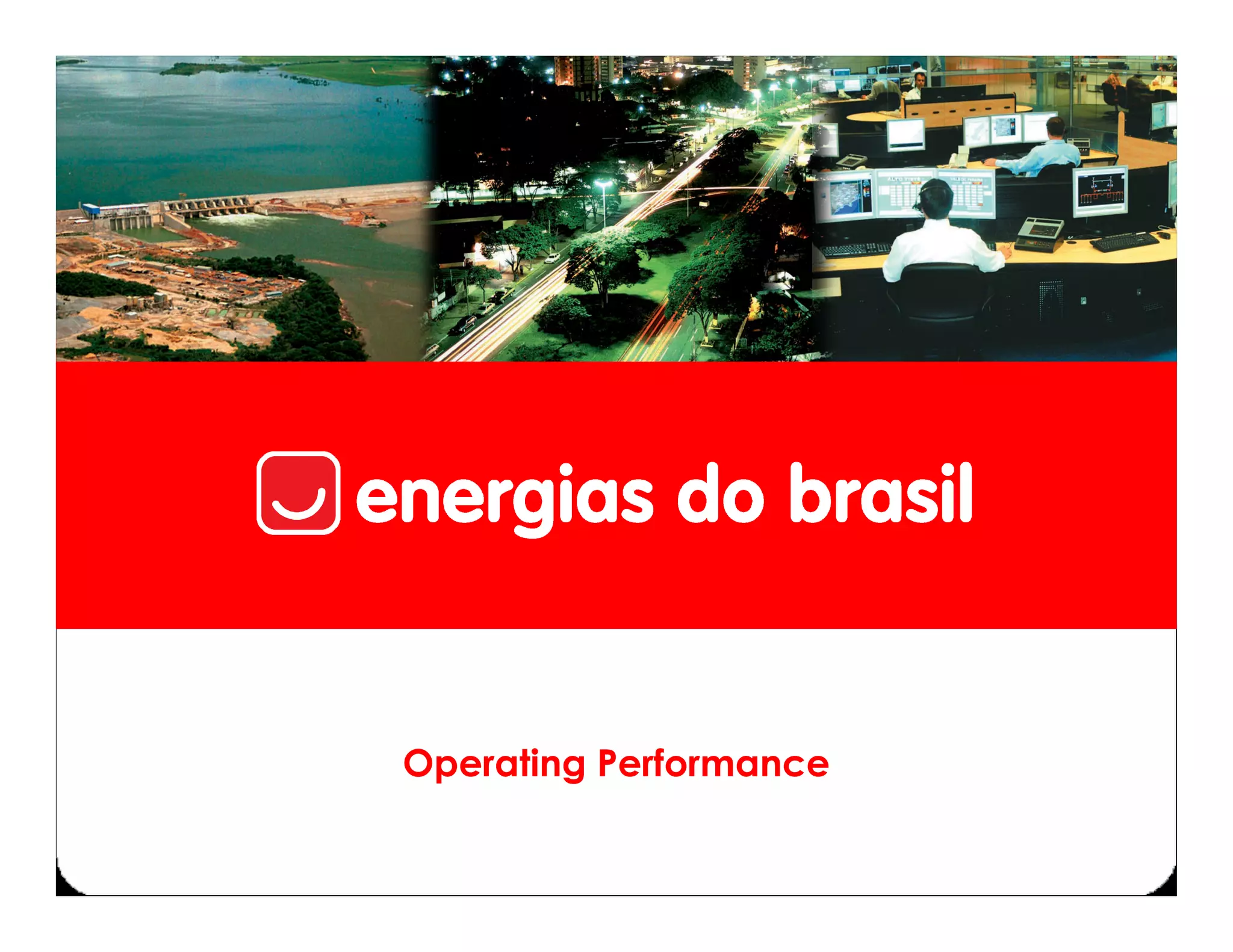 energias do brasil

Operating Performance